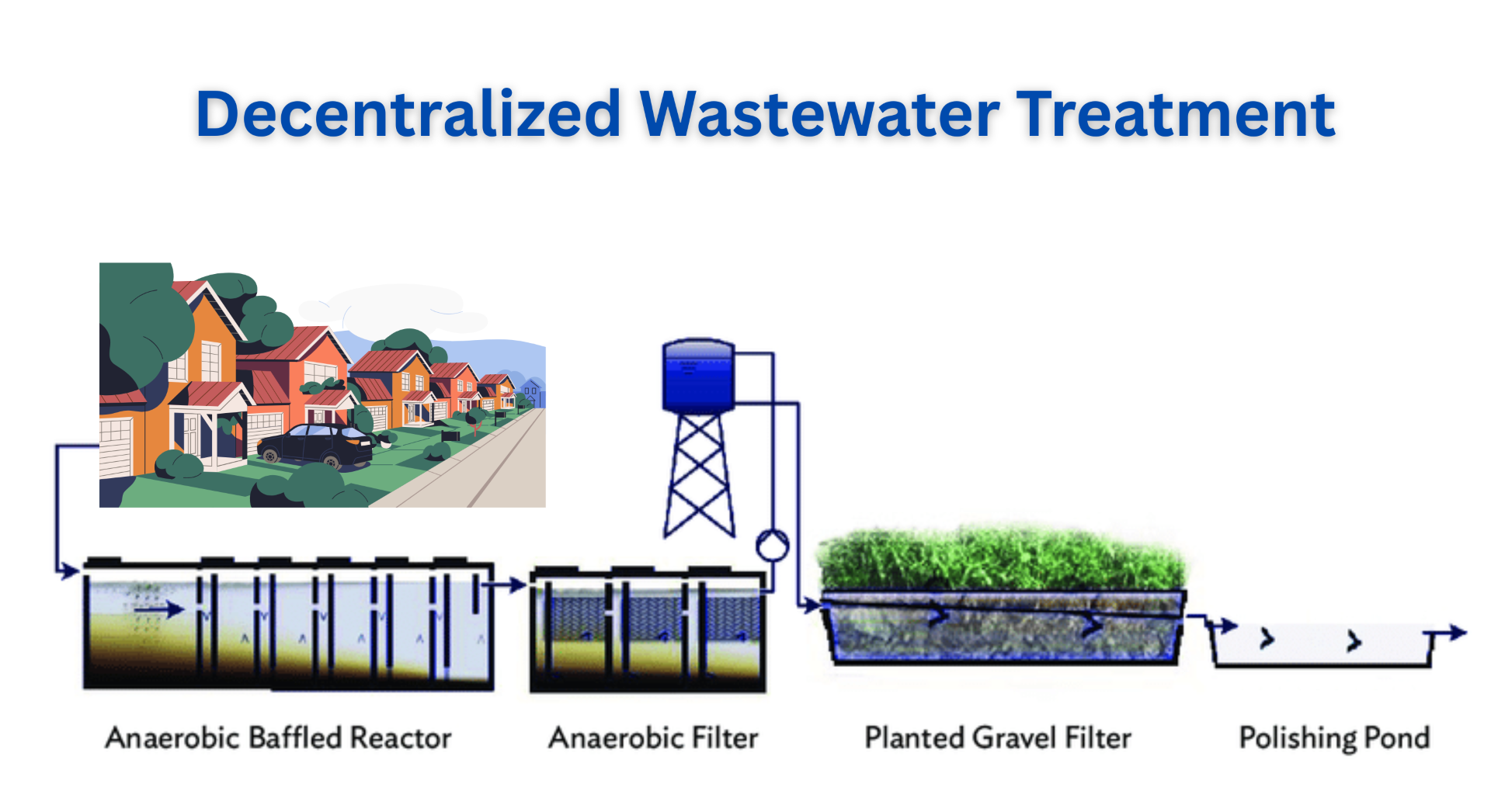 Decentralized Wastewater Treatment

Anaerobic Baffled Reactor

Anaerobic Filter

Planted Gravel Filter

Polishing Pond